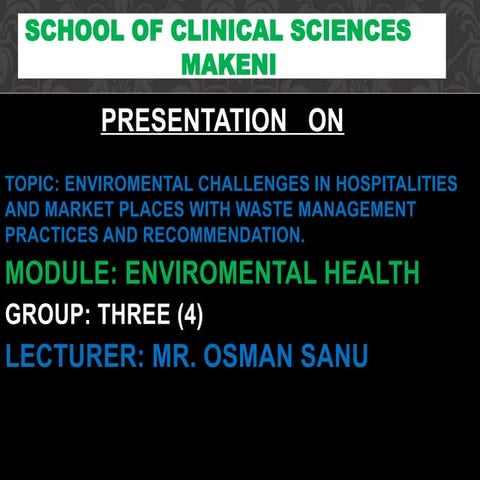 SCHOOL OF CLINICAL SCIENCES MAKENI

PRESENTATION ON

TOPIC: ENVIROMENTAL CHALLENGES IN HOSPITALITIES AND MARKET PLACES WITH WASTE MANAGEMENT PRACTICES AND RECOMMENDATION.

MODULE: ENVIROMENTAL HEALTH

GROUP: THREE (4)

LECTURER: MR. OSMAN SANU